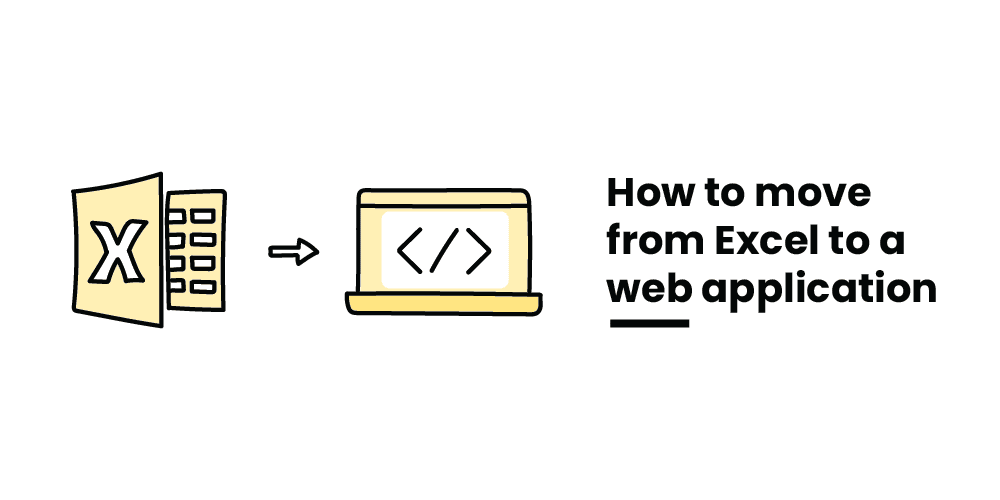 X

</>

How to move from Excel to a web application